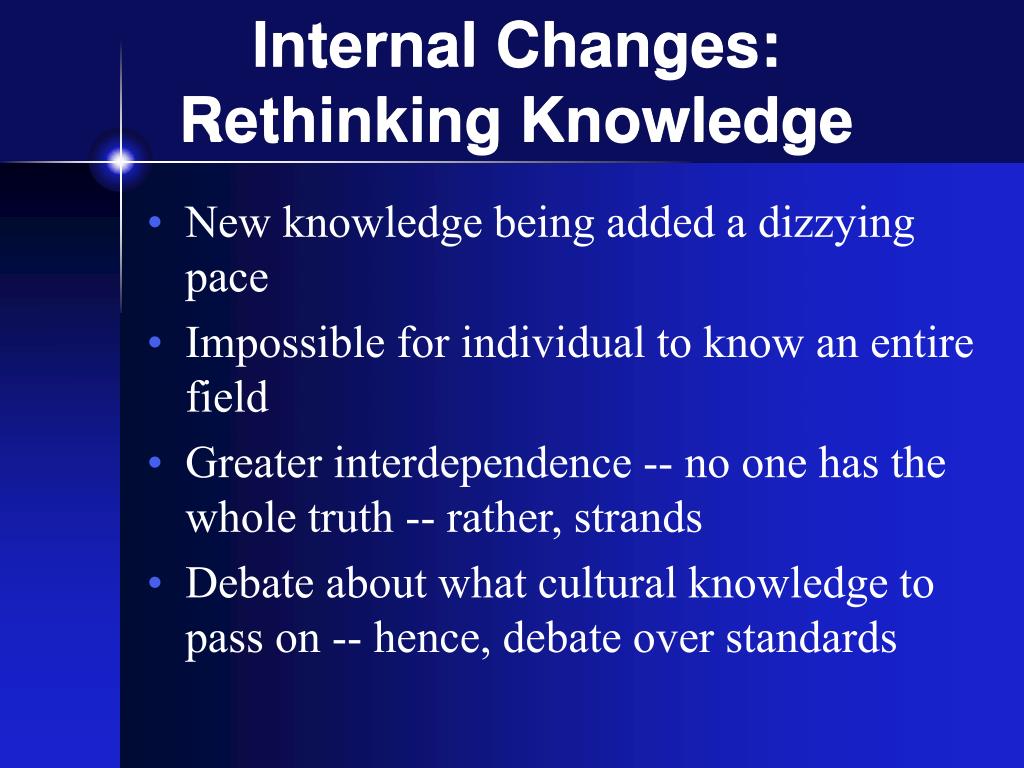 Internal Changes: Rethinking Knowledge

• New knowledge being added a dizzying pace
• Impossible for individual to know an entire field
• Greater interdependence -- no one has the whole truth -- rather, strands
• Debate about what cultural knowledge to pass on -- hence, debate over standards